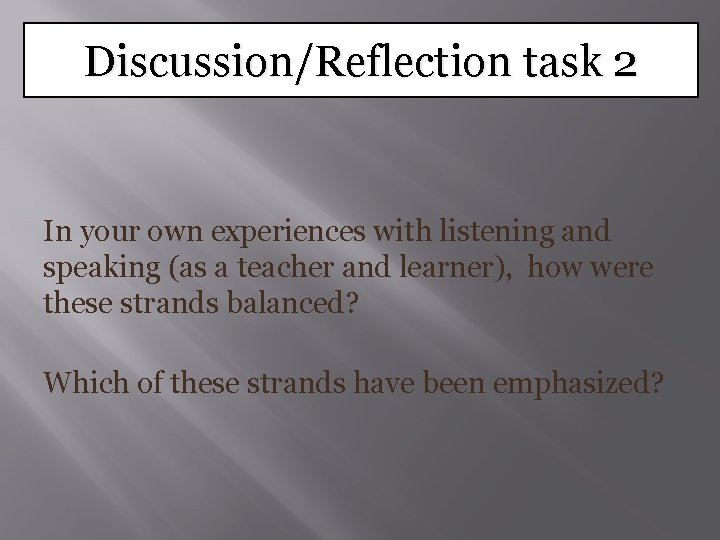 Discussion/Reflection task 2

In your own experiences with listening and speaking (as a teacher and learner),  how were these strands balanced?

Which of these strands have been emphasized?